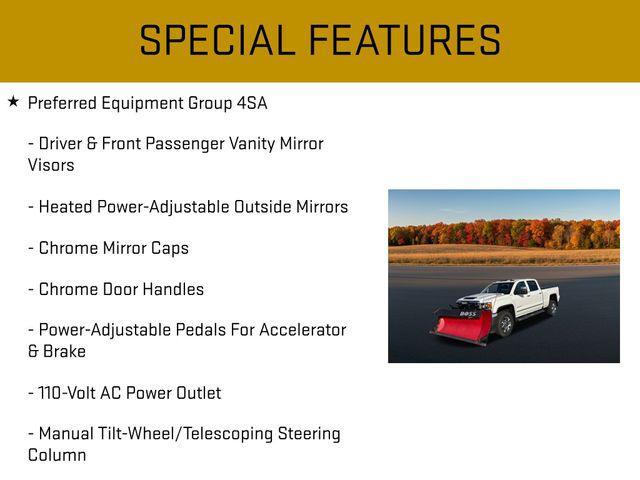 SPECIAL FEATURES

★ Preferred Equipment Group 4SA

- Driver & Front Passenger Vanity Mirror Visors

- Heated Power-Adjustable Outside Mirrors

- Chrome Mirror Caps

- Chrome Door Handles

- Power-Adjustable Pedals For Accelerator & Brake

- 110-Volt AC Power Outlet

- Manual Tilt-Wheel/Telescoping Steering Column

BOSS